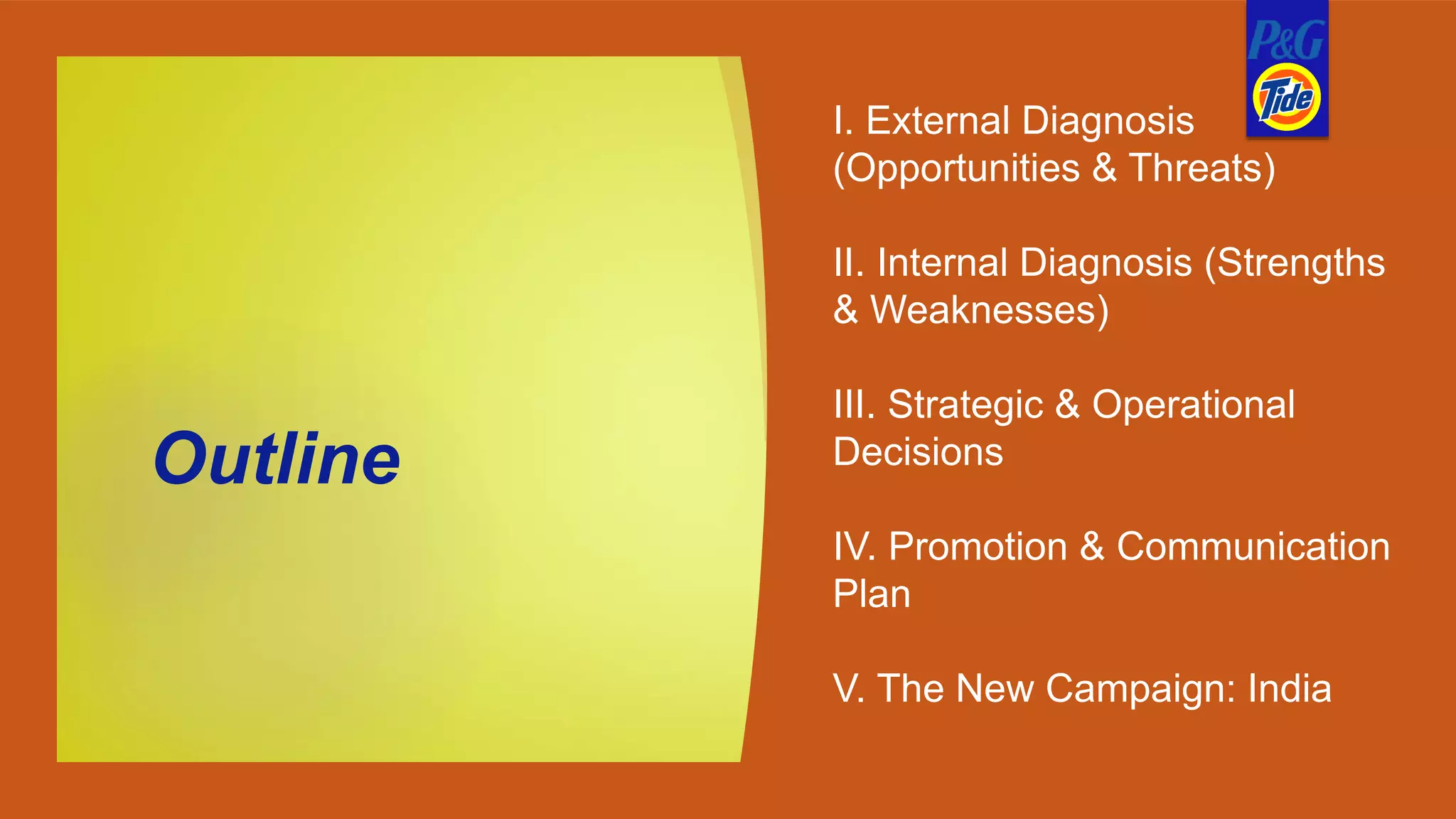 P&G
Tide

Outline

I. External Diagnosis (Opportunities & Threats)

II. Internal Diagnosis (Strengths & Weaknesses)

III. Strategic & Operational Decisions

IV. Promotion & Communication Plan

V. The New Campaign: India